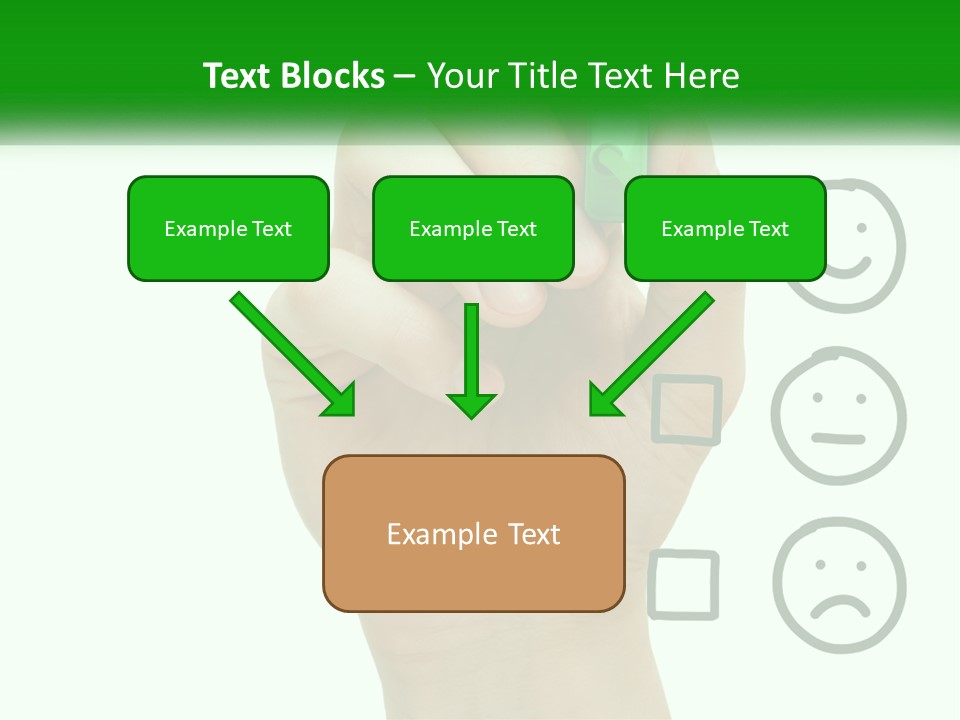 Text Blocks – Your Title Text Here

Example Text

Example Text

Example Text

Example Text